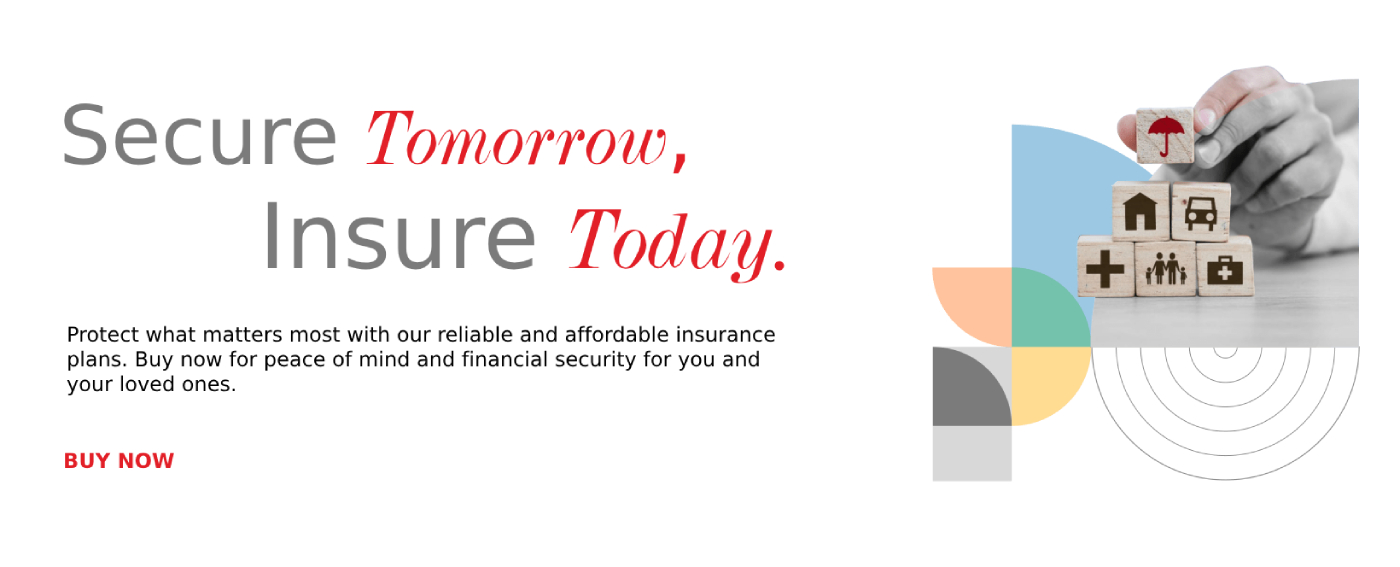 Secure Tomorrow,
Insure Today.

Protect what matters most with our reliable and affordable insurance plans. Buy now for peace of mind and financial security for you and your loved ones.

BUY NOW